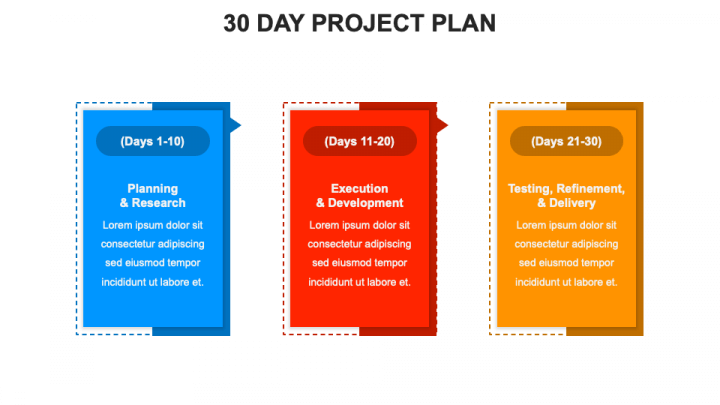 30 DAY PROJECT PLAN

(Days 1-10)

Planning & Research

Lorem ipsum dolor sit consectetur adipiscing sed eiusmod tempor incididunt ut labore et.

(Days 11-20)

Execution & Development

Lorem ipsum dolor sit consectetur adipiscing sed eiusmod tempor incididunt ut labore et.

(Days 21-30)

Testing, Refinement, & Delivery

Lorem ipsum dolor sit consectetur adipiscing sed eiusmod tempor incididunt ut labore et.